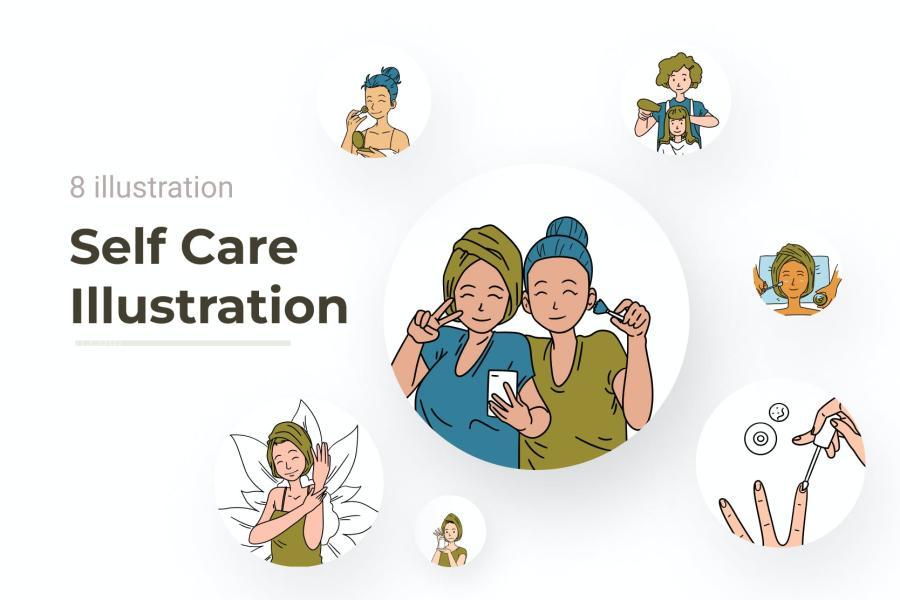 8 illustration

Self Care Illustration